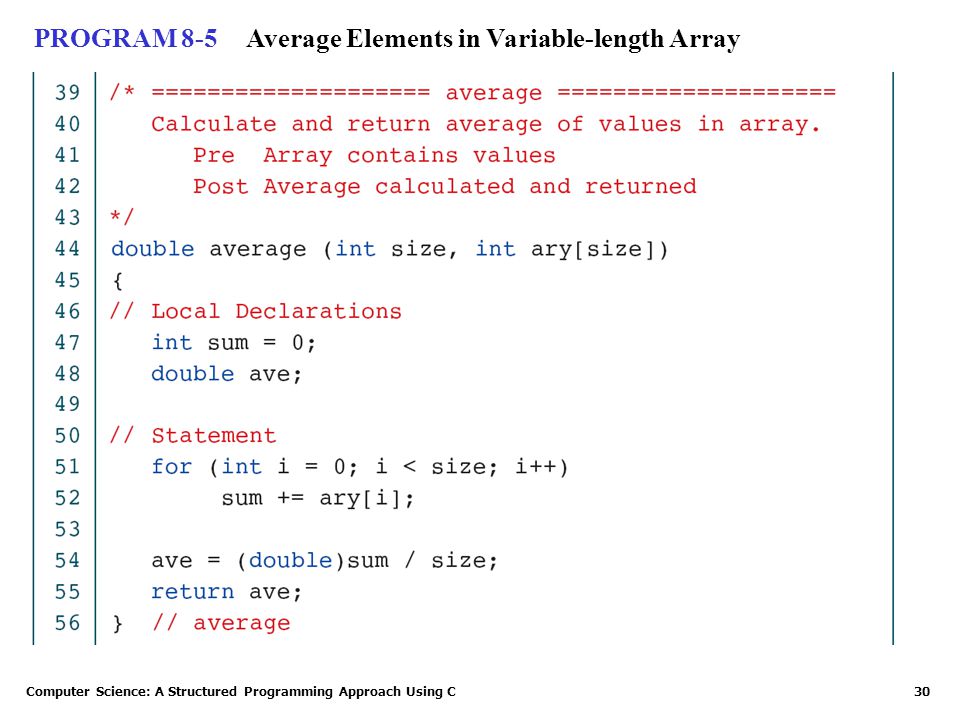 PROGRAM 8-5 Average Elements in Variable-length Array

39 /* ==================== average ====================
40 Calculate and return average of values in array.
41 Pre Array contains values
42 Post Average calculated and returned
43 */
44 double average (int size, int ary[size])
45 {
46 // Local Declarations
47 int sum = 0;
48 double ave;
49
50 // Statement
51 for (int i = 0; i < size; i++)
52 sum += ary[i];
53
54 ave = (double)sum / size;
55 return ave;
56 } // average

Computer Science: A Structured Programming Approach Using C 30